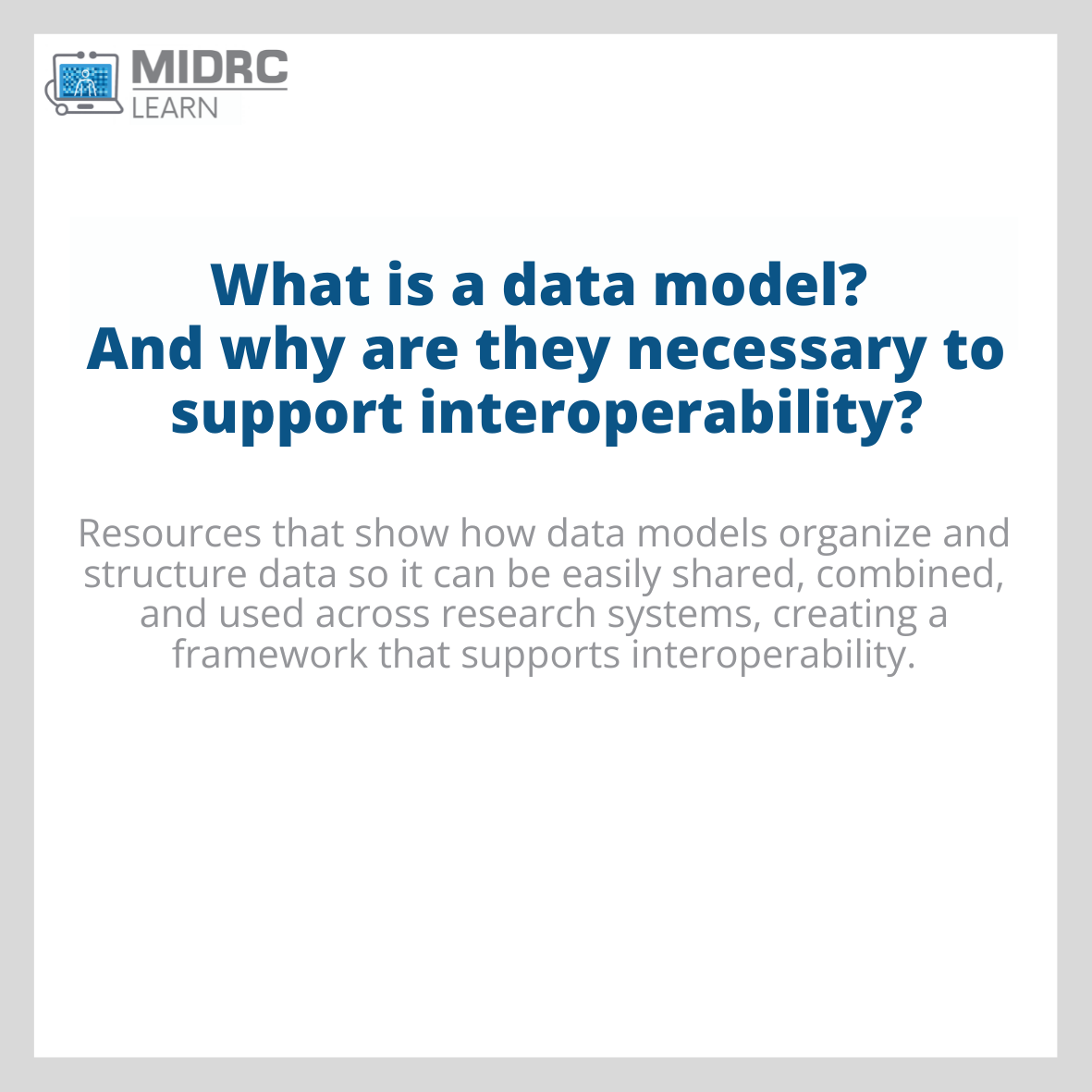 MIDRC
LEARN

What is a data model?
And why are they necessary to support interoperability?

Resources that show how data models organize and structure data so it can be easily shared, combined, and used across research systems, creating a framework that supports interoperability.